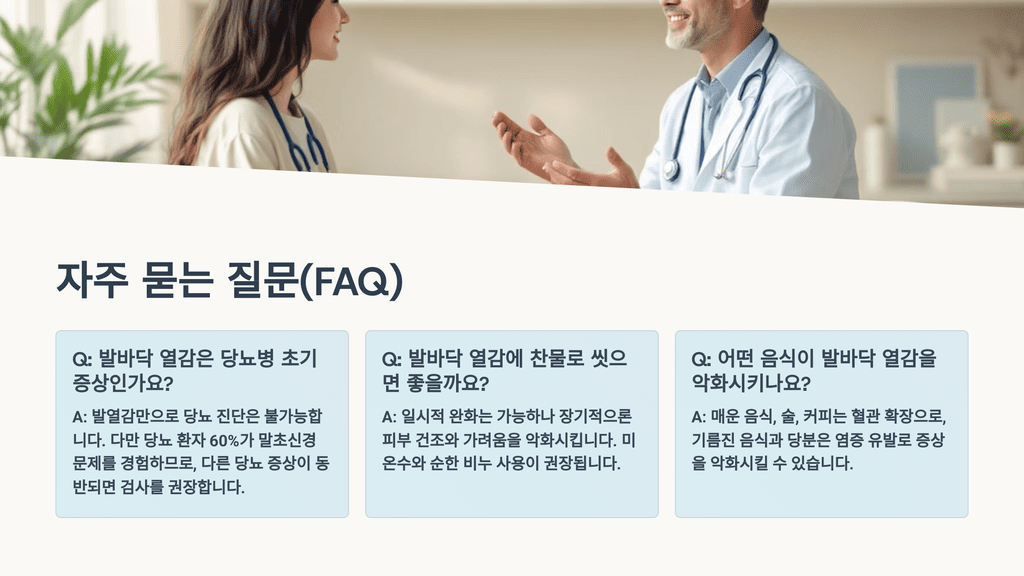 자주 묻는 질문(FAQ)

Q: 발바닥 열감은 당뇨병 초기 증상인가요?

A: 발열감만으로 당뇨 진단은 불가능합니다. 다만 당뇨 환자 60%가 말초신경 문제를 경험하므로, 다른 당뇨 증상이 동반되면 검사를 권장합니다.

Q: 발바닥 열감에 찬물로 씻으면 좋을까요?

A: 일시적 완화는 가능하나 장기적으론 피부 건조와 가려움을 악화시킵니다. 미온수와 순한 비누 사용이 권장됩니다.

Q: 어떤 음식이 발바닥 열감을 악화시키나요?

A: 매운 음식, 술, 커피는 혈관 확장으로, 기름진 음식과 당분은 염증 유발로 증상을 악화시킬 수 있습니다.